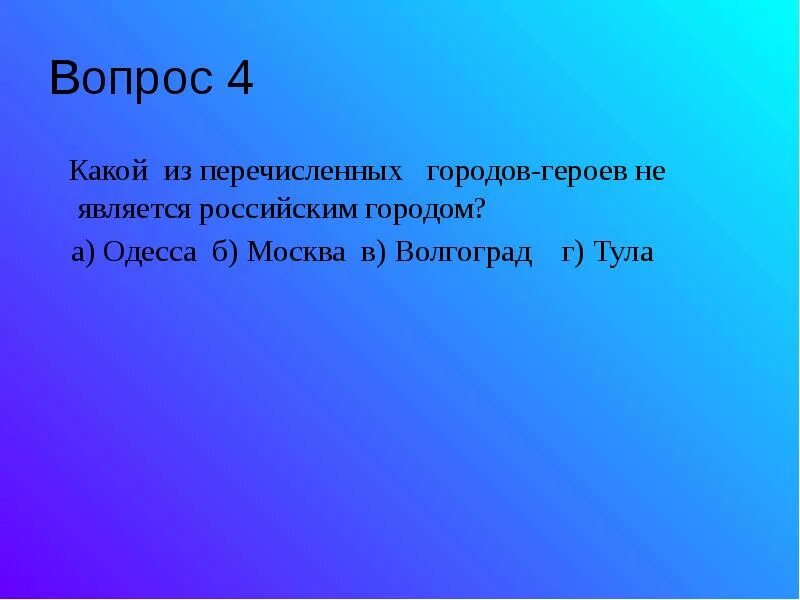 Вопрос 4

Какой из перечисленных городов-героев не является российским городом?

а) Одесса б) Москва в) Волгоград г) Тула